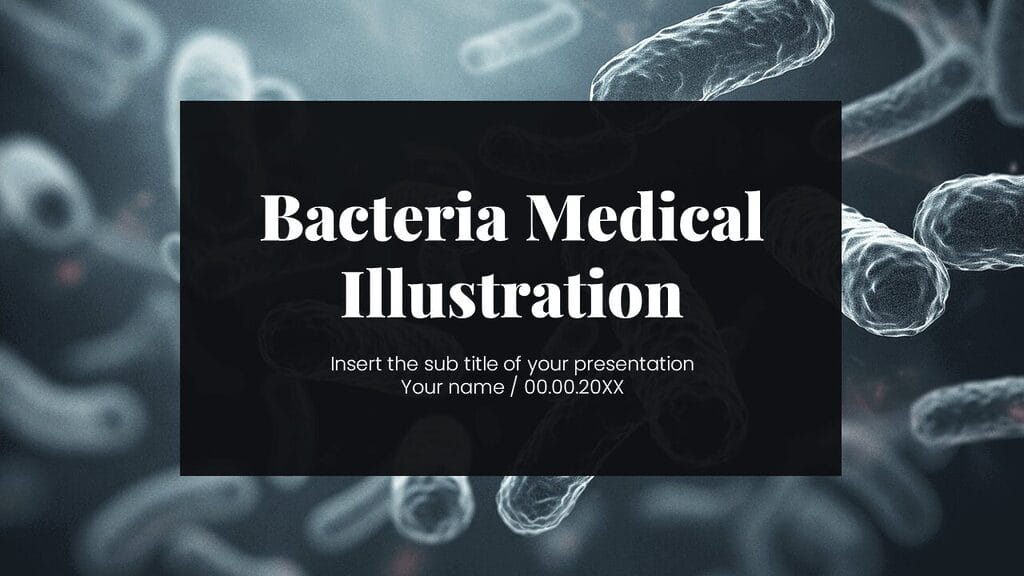 Bacteria Medical Illustration

Insert the sub title of your presentation
Your name / 00.00.20XX